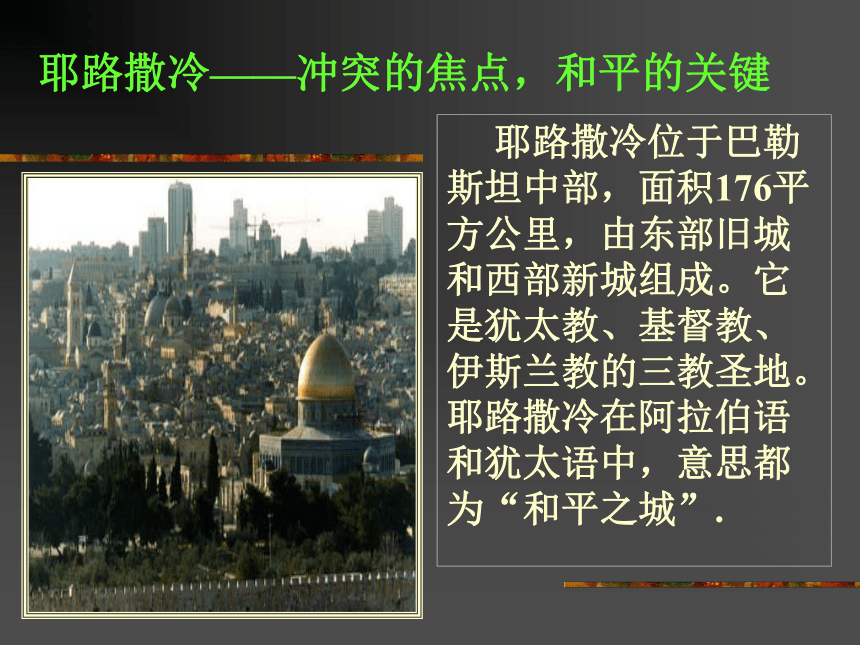 耶路撒冷——冲突的焦点，和平的关键

耶路撒冷位于巴勒斯坦中部，面积176平方公里，由东部旧城和西部新城组成。它是犹太教、基督教、伊斯兰教的三教圣地。耶路撒冷在阿拉伯语和犹太语中，意思都为“和平之城”.